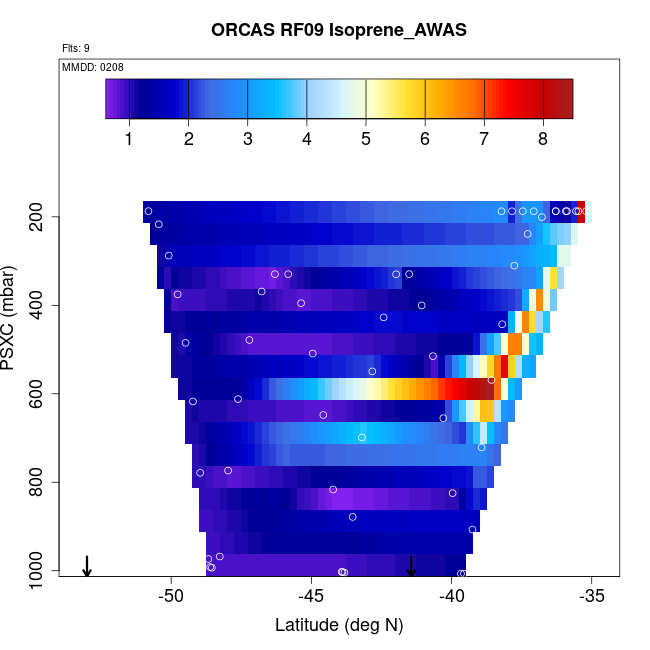 ORCAS RF09 Isoprene_AWAS

Flts: 9

MMDD: 0208

1 2 3 4 5 6 7 8

PSXC (mbar)

200
400
600
800
1000

-50 -45 -40 -35

Latitude (deg N)